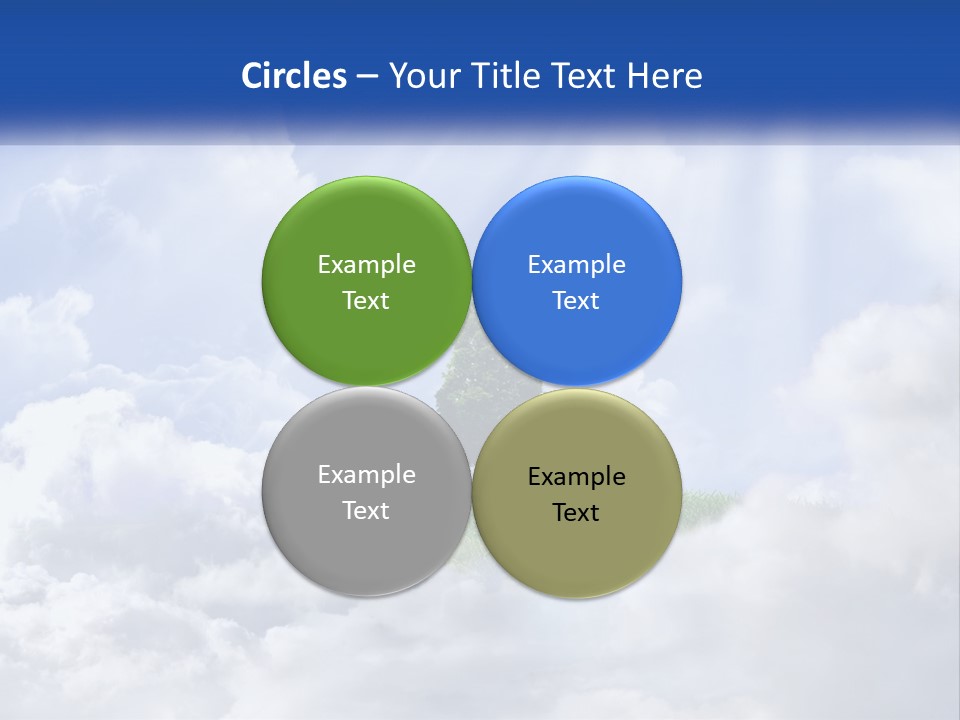 Circles – Your Title Text Here

Example Text

Example Text

Example Text

Example Text